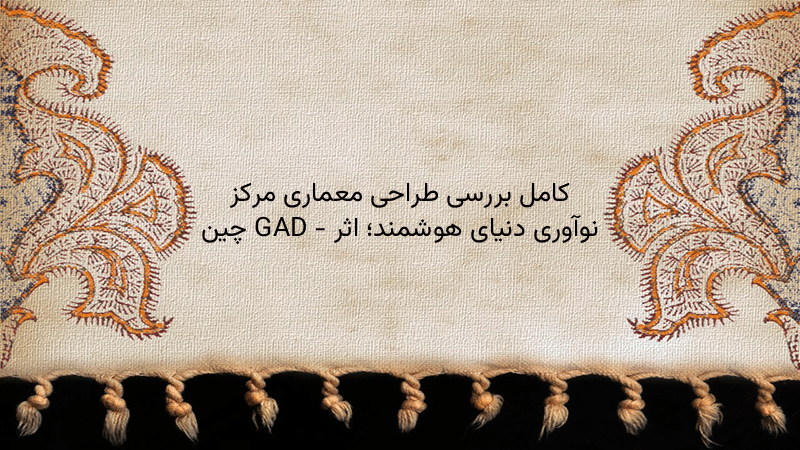 کامل بررسی طراحی معماری مرکز نوآوری دنیای هوشمند؛ اثر - GAD چین